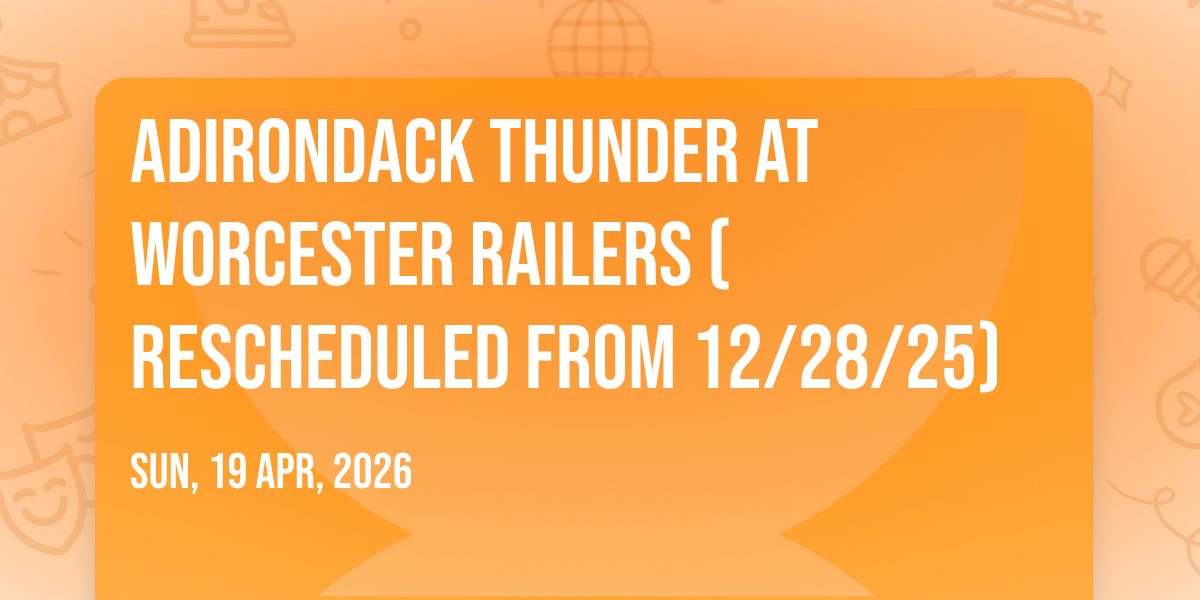 ADIRONDACK THUNDER AT WORCESTER RAILERS ( RESCHEDULED FROM 12/28/25)

SUN, 19 APR, 2026